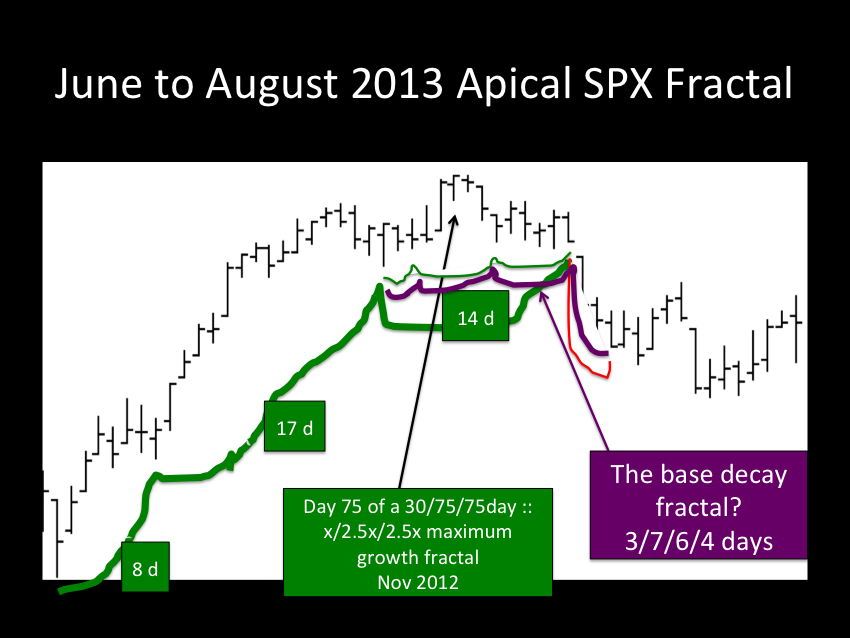 June to August 2013 Apical SPX Fractal

14 d

17 d

8 d

Day 75 of a 30/75/75day :: x/2.5x/2.5x maximum growth fractal Nov 2012

The base decay fractal? 3/7/6/4 days